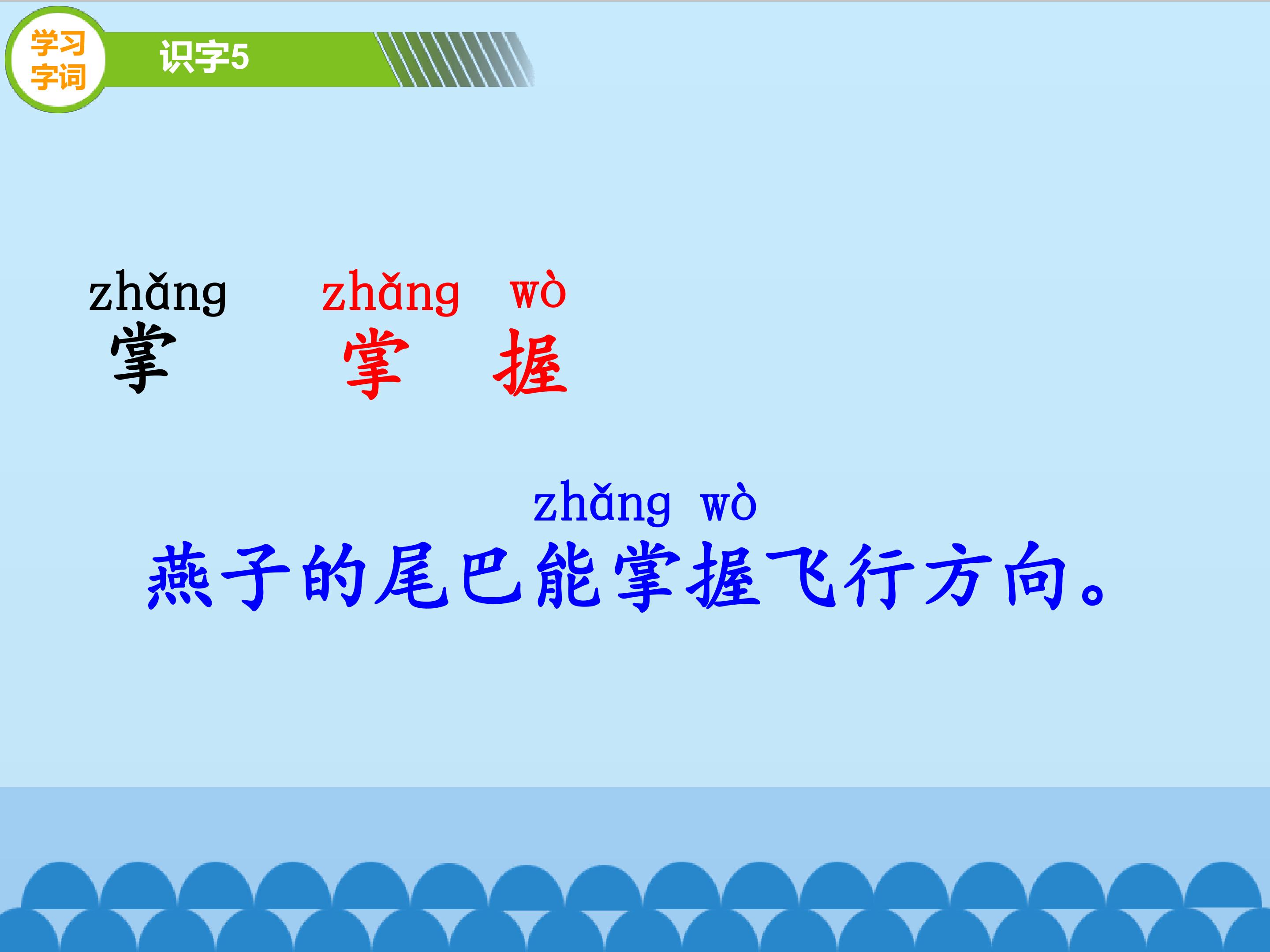 学习字词

识字5

zhǎng
掌

zhǎng wò
掌 握

zhǎng wò
燕子的尾巴能掌握飞行方向。